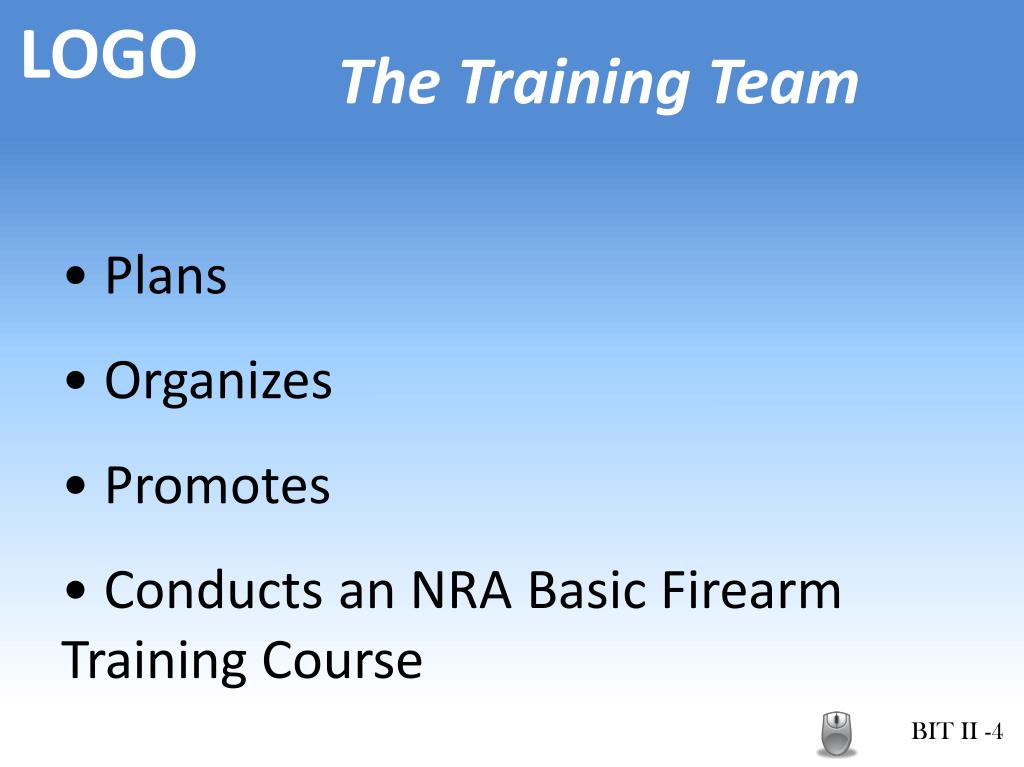 LOGO

The Training Team

• Plans

• Organizes

• Promotes

• Conducts an NRA Basic Firearm Training Course

BIT II -4